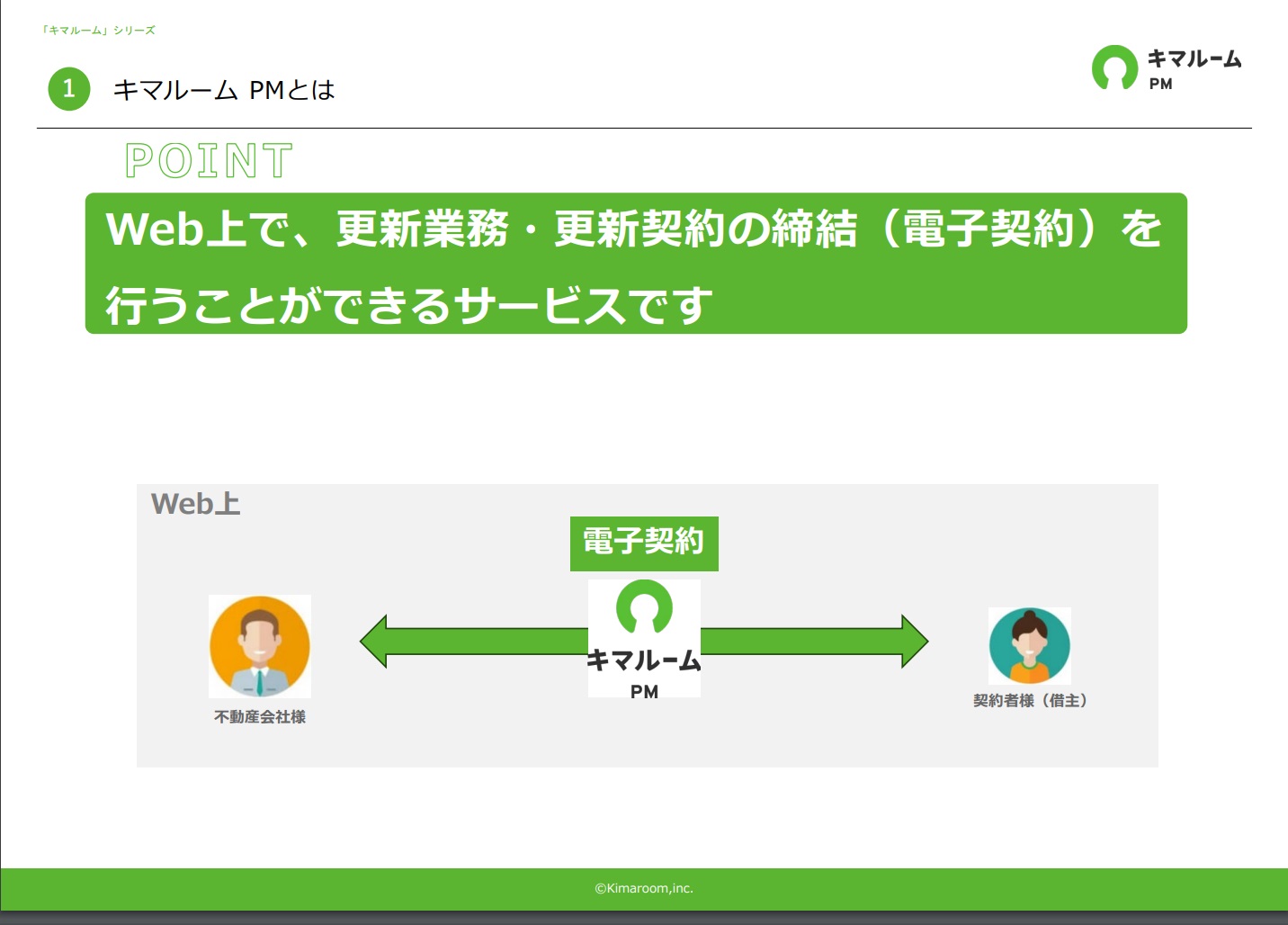 「キマルーム」シリーズ

1 キマルーム PMとは

キマルーム PM

POINT

Web上で、更新業務・更新契約の締結（電子契約）を行うことができるサービスです

Web上

電子契約

キマルーム PM

不動産会社様

契約者様（借主）

©Kimaroom,inc.